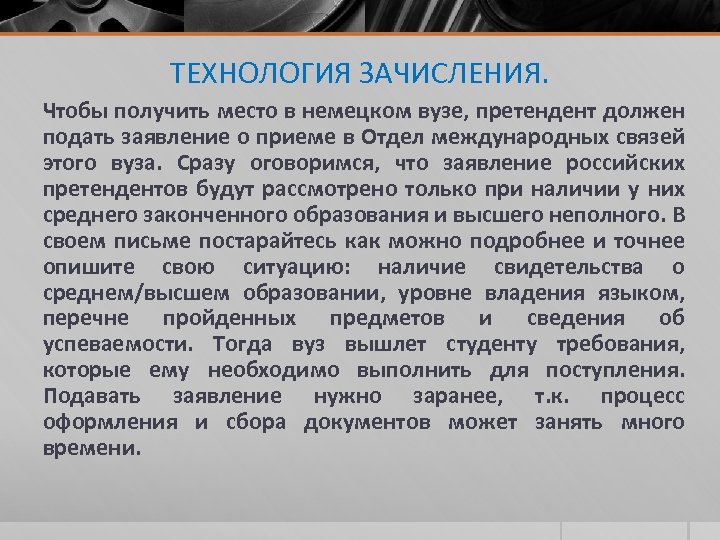 ТЕХНОЛОГИЯ ЗАЧИСЛЕНИЯ.

Чтобы получить место в немецком вузе, претендент должен подать заявление о приеме в Отдел международных связей этого вуза. Сразу оговоримся, что заявление российских претендентов будут рассмотрено только при наличии у них среднего законченного образования и высшего неполного. В своем письме постарайтесь как можно подробнее и точнее опишите свою ситуацию: наличие свидетельства о среднем/высшем образовании, уровне владения языком, перечне пройденных предметов и сведения об успеваемости. Тогда вуз вышлет студенту требования, которые ему необходимо выполнить для поступления. Подавать заявление нужно заранее, т.к. процесс оформления и сбора документов может занять много времени.